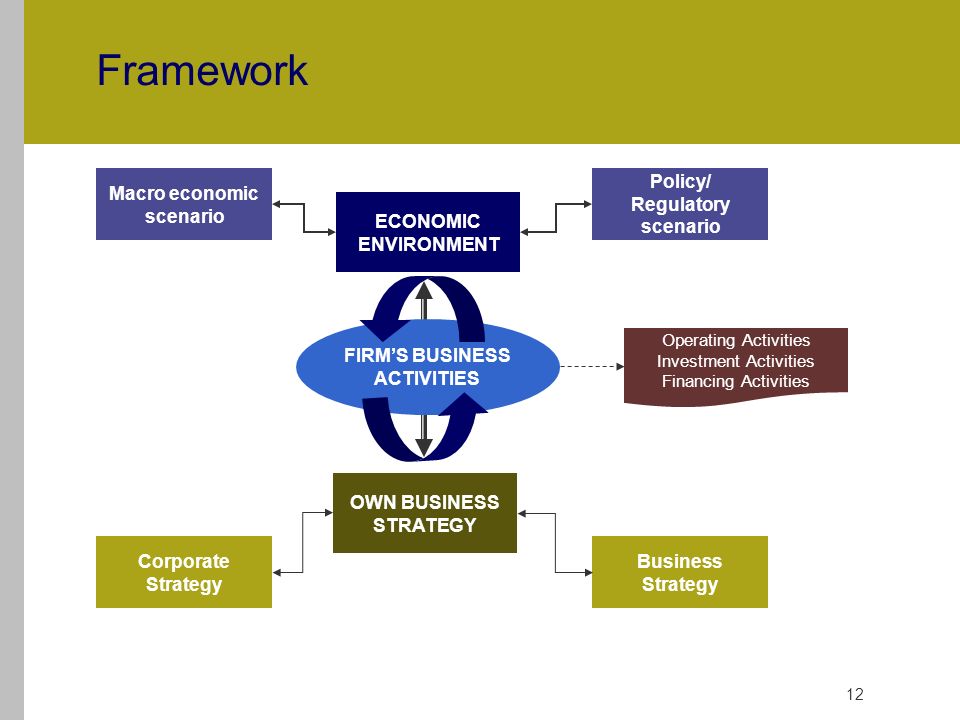 Framework

Macro economic scenario

ECONOMIC ENVIRONMENT

Policy/ Regulatory scenario

FIRM'S BUSINESS ACTIVITIES

Operating Activities
Investment Activities
Financing Activities

OWN BUSINESS STRATEGY

Corporate Strategy

Business Strategy

12